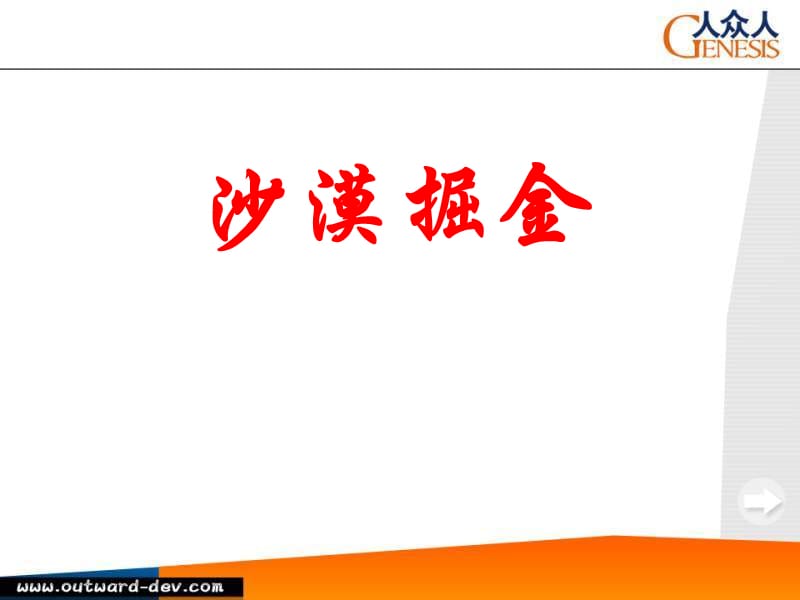 人众人
GENESIS

沙漠掘金

www.outward-dev.com